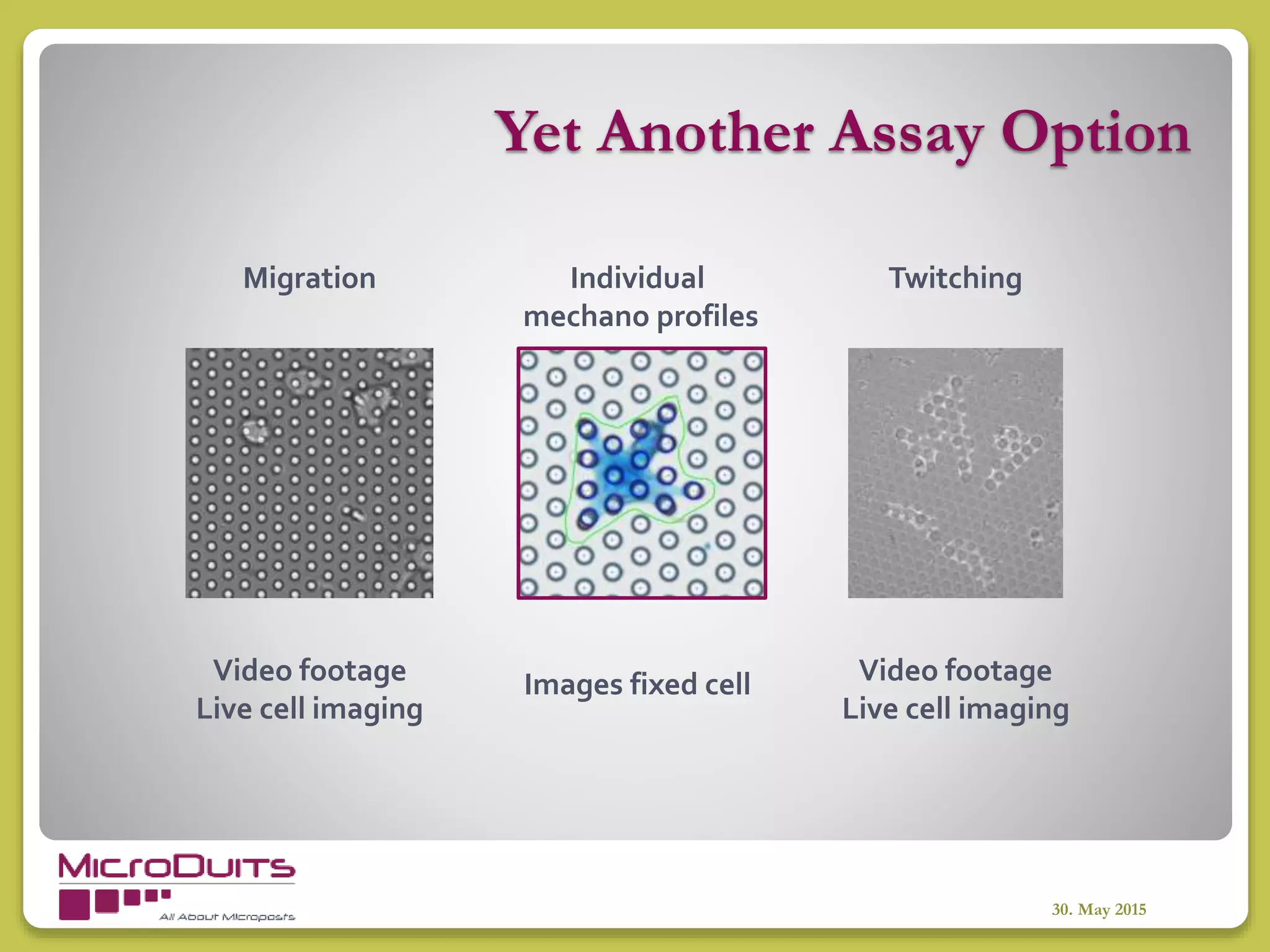 Yet Another Assay Option

Migration

Individual mechano profiles

Twitching

Video footage
Live cell imaging

Images fixed cell

Video footage
Live cell imaging

MicroDuits
All About Microposts

30. May 2015